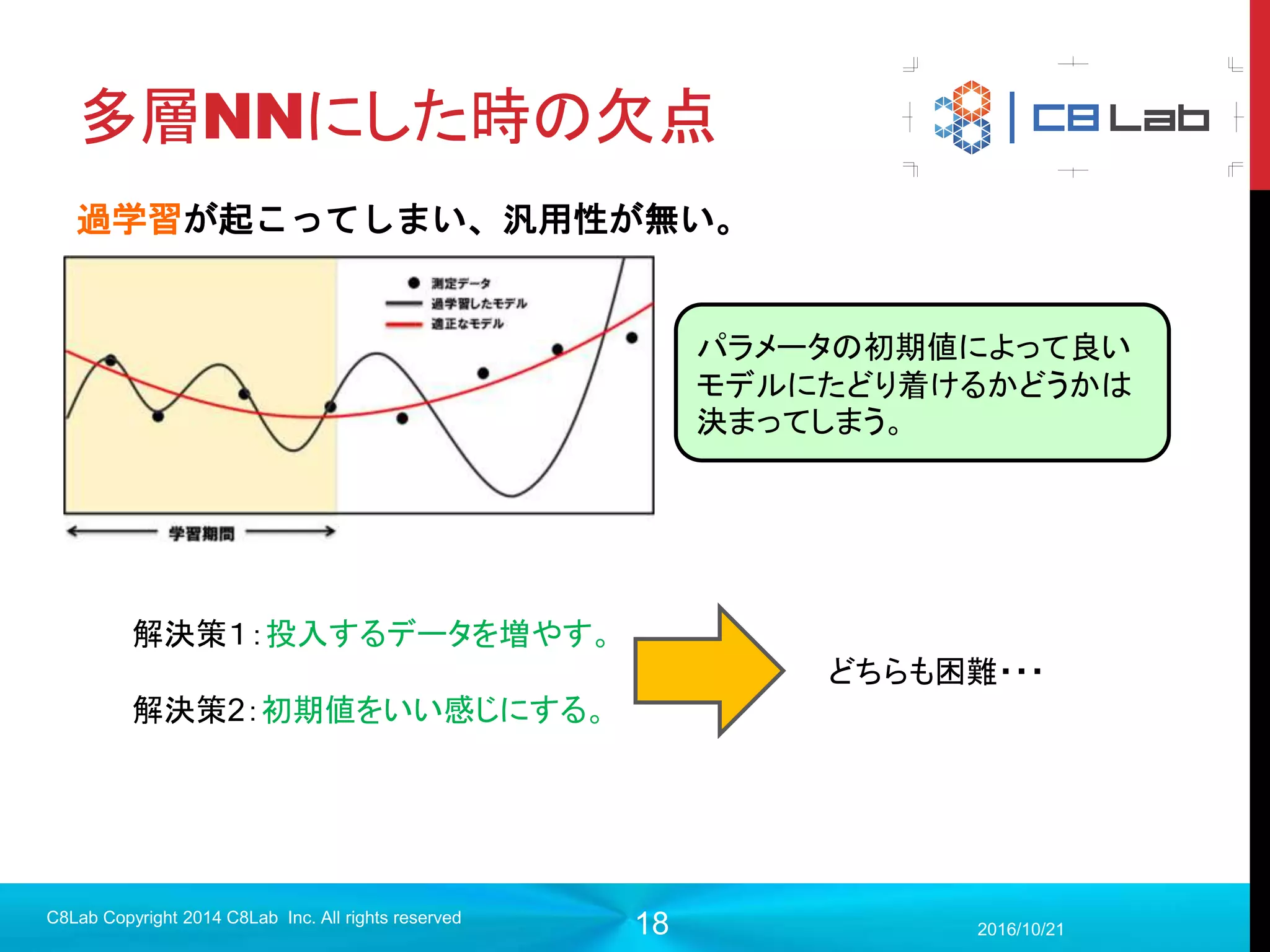 多層NNにした時の欠点

C8 Lab

過学習が起こってしまい、汎用性が無い。

測定データ
過学習したモデル
適正なモデル

学習期間

パラメータの初期値によって良いモデルにたどり着けるかどうかは決まってしまう。

解決策1：投入するデータを増やす。

解決策2：初期値をいい感じにする。

どちらも困難・・・

C8Lab Copyright 2014 C8Lab Inc. All rights reserved

18

2016/10/21